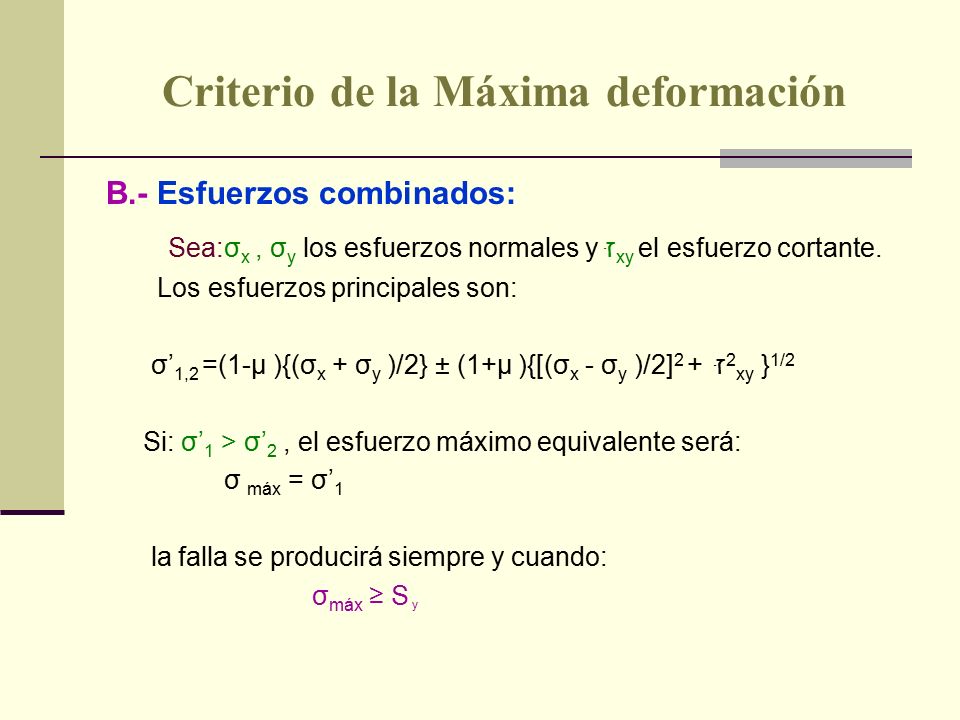 Criterio de la Máxima deformación

B.- Esfuerzos combinados:

Sea: $\sigma_x$ , $\sigma_y$ los esfuerzos normales y $\tau_{xy}$ el esfuerzo cortante.

Los esfuerzos principales son:

$\sigma'_{1,2} = (1-\mu)\{(\sigma_x + \sigma_y)/2\} \pm (1+\mu)\{[(\sigma_x - \sigma_y)/2]^2 + \tau^2_{xy}\}^{1/2}$

Si: $\sigma'_1 > \sigma'_2$ , el esfuerzo máximo equivalente será:

$\sigma_{máx} = \sigma'_1$

la falla se producirá siempre y cuando:

$\sigma_{máx} \geq S_y$